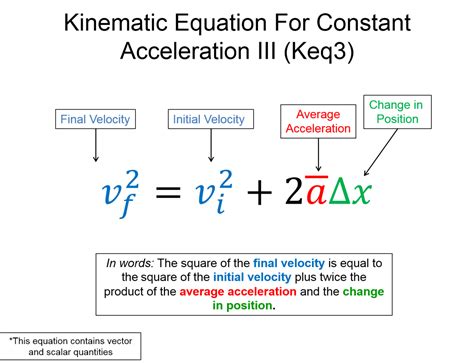 Kinematic Equation For Constant Acceleration III (Keq3)

Final Velocity

Initial Velocity

Average Acceleration

Change in Position

$v_f^2 = v_i^2 + 2\overline{a}\Delta x$

In words: The square of the final velocity is equal to the square of the initial velocity plus twice the product of the average acceleration and the change in position.

*This equation contains vector and scalar quantities